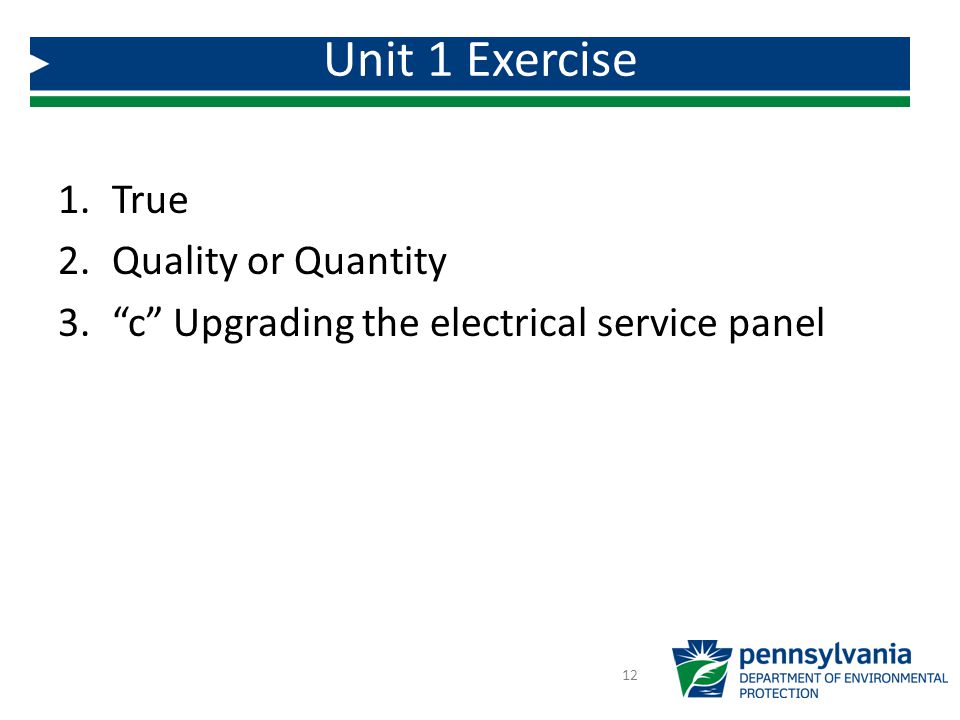 Unit 1 Exercise

1. True
2. Quality or Quantity
3. “c” Upgrading the electrical service panel

12

pennsylvania
DEPARTMENT OF ENVIRONMENTAL PROTECTION